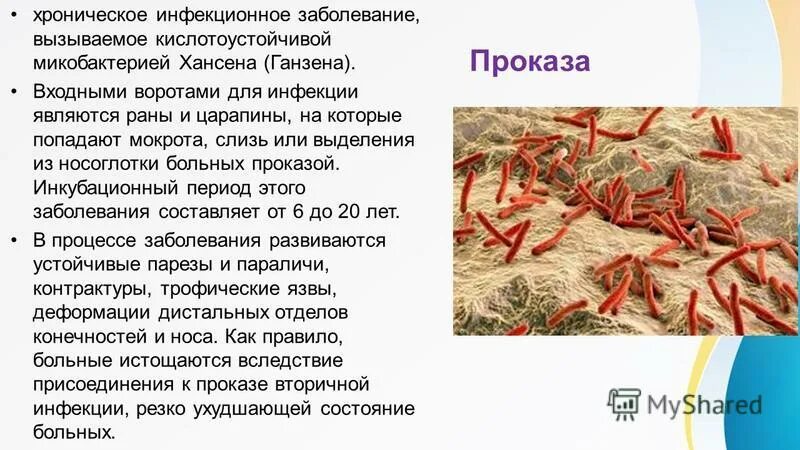 • хроническое инфекционное заболевание, вызываемое кислотоустойчивой микобактерией Хансена (Ганзена).

• Входными воротами для инфекции являются раны и царапины, на которые попадают мокрота, слизь или выделения из носоглотки больных проказой. Инкубационный период этого заболевания составляет от 6 до 20 лет.

• В процессе заболевания развиваются устойчивые парезы и параличи, контрактуры, трофические язвы, деформации дистальных отделов конечностей и носа. Как правило, больные истощаются вследствие присоединения к проказе вторичной инфекции, резко ухудшающей состояние больных.

Проказа

MyShared